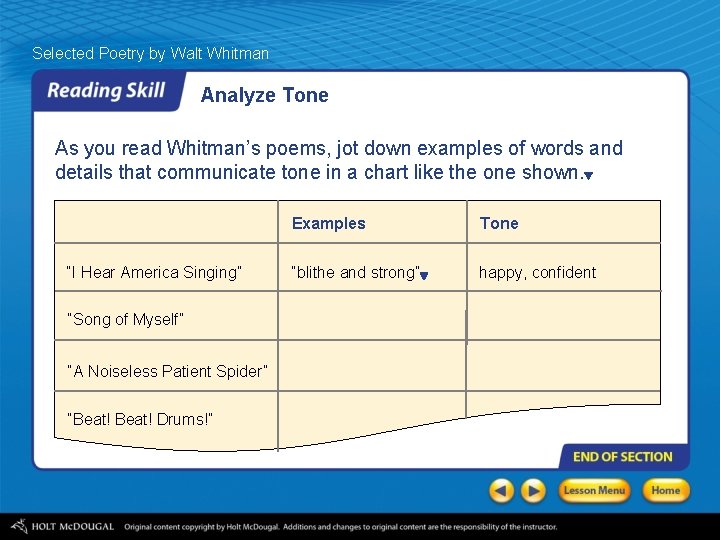 Selected Poetry by Walt Whitman

Reading Skill

Analyze Tone

As you read Whitman's poems, jot down examples of words and details that communicate tone in a chart like the one shown.

| | Examples | Tone |
|---|---|---|
| "I Hear America Singing" | "blithe and strong" | happy, confident |
| "Song of Myself" | | |
| "A Noiseless Patient Spider" | | |
| "Beat! Beat! Drums!" | | |

END OF SECTION

Lesson Menu

Home

HOLT McDOUGAL Original content copyright by Holt McDougal. Additions and changes to original content are the responsibility of the instructor.